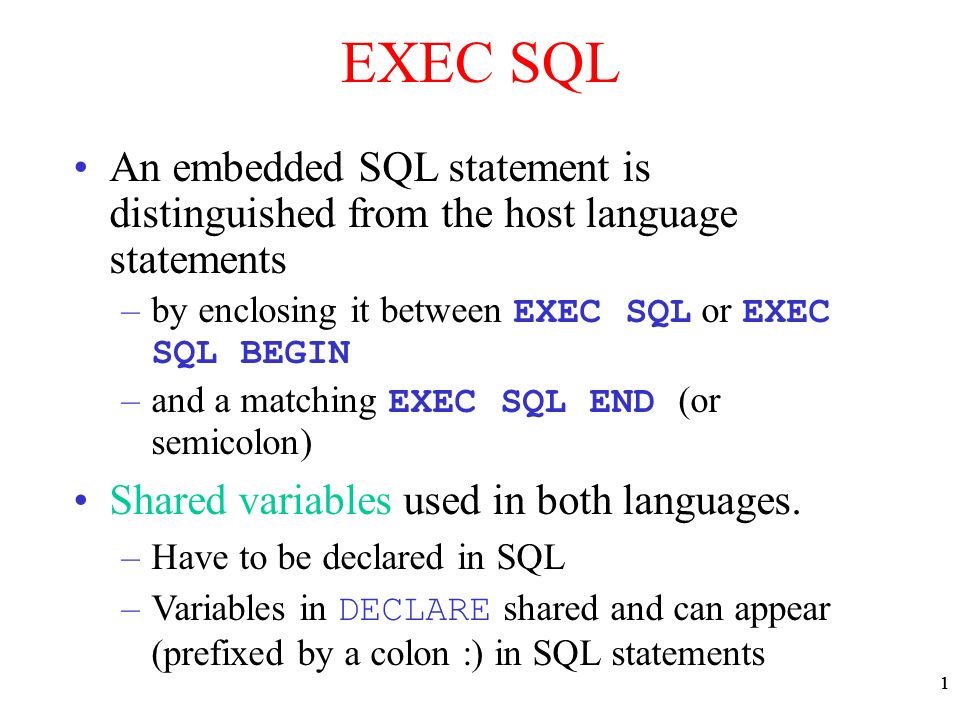 EXEC SQL

• An embedded SQL statement is distinguished from the host language statements

– by enclosing it between EXEC SQL or EXEC SQL BEGIN

– and a matching EXEC SQL END (or semicolon)

• Shared variables used in both languages.

– Have to be declared in SQL

– Variables in DECLARE shared and can appear (prefixed by a colon :) in SQL statements

1